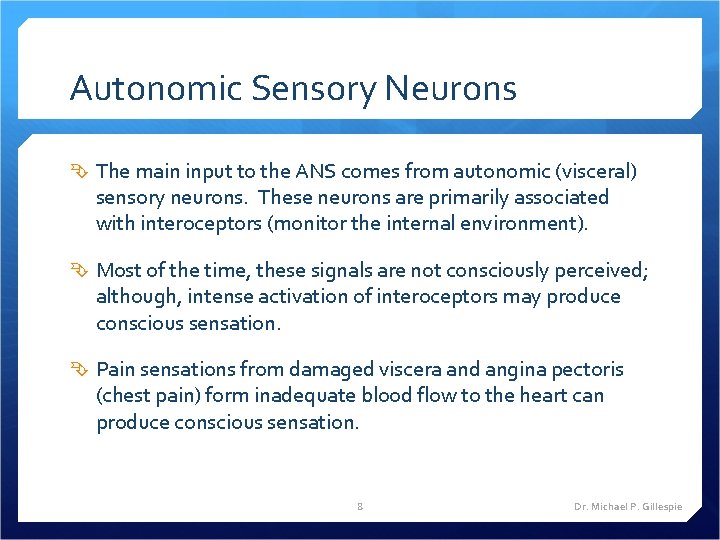 Autonomic Sensory Neurons

The main input to the ANS comes from autonomic (visceral) sensory neurons. These neurons are primarily associated with interoceptors (monitor the internal environment).

Most of the time, these signals are not consciously perceived; although, intense activation of interoceptors may produce conscious sensation.

Pain sensations from damaged viscera and angina pectoris (chest pain) form inadequate blood flow to the heart can produce conscious sensation.

8

Dr. Michael P. Gillespie